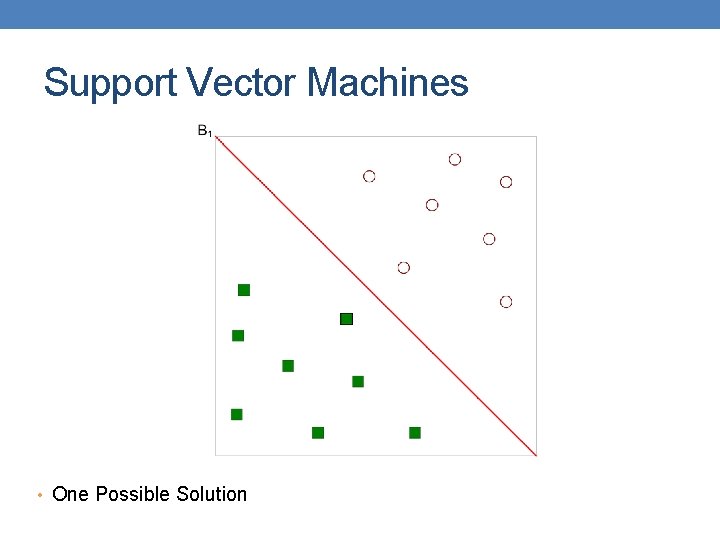 Support Vector Machines

$B_1$

• One Possible Solution